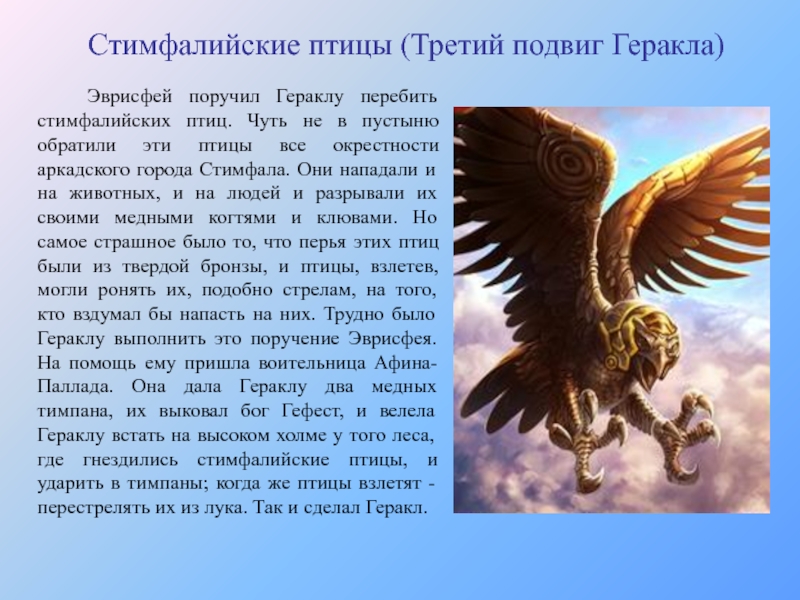 Стимфалийские птицы (Третий подвиг Геракла)

Эврисфей поручил Гераклу перебить стимфалийских птиц. Чуть не в пустыню обратили эти птицы все окрестности аркадского города Стимфала. Они нападали и на животных, и на людей и разрывали их своими медными когтями и клювами. Но самое страшное было то, что перья этих птиц были из твердой бронзы, и птицы, взлетев, могли ронять их, подобно стрелам, на того, кто вздумал бы напасть на них. Трудно было Гераклу выполнить это поручение Эврисфея. На помощь ему пришла воительница Афина-Паллада. Она дала Гераклу два медных тимпана, их выковал бог Гефест, и велела Гераклу встать на высоком холме у того леса, где гнездились стимфалийские птицы, и ударить в тимпаны; когда же птицы взлетят - перестрелять их из лука. Так и сделал Геракл.